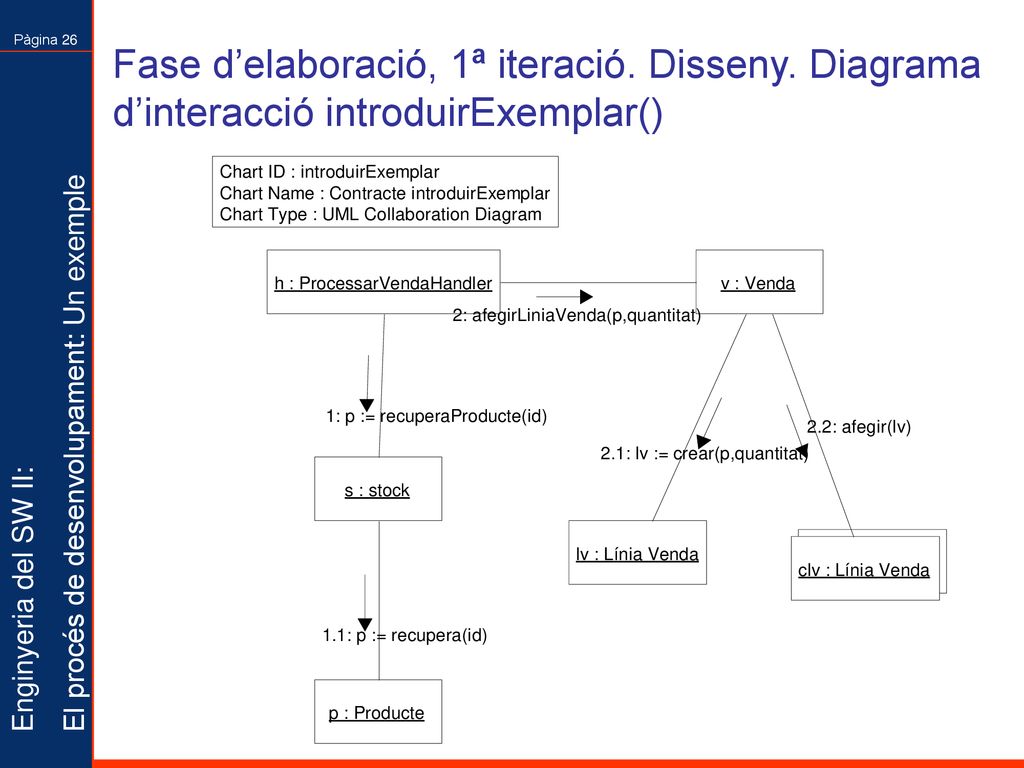 Pàgina 26

Enginyeria del SW II:
El procés de desenvolupament: Un exemple

Fase d'elaboració, 1ª iteració. Disseny. Diagrama d'interacció introduirExemplar()

Chart ID : introduirExemplar
Chart Name : Contracte introduirExemplar
Chart Type : UML Collaboration Diagram

h : ProcessarVendaHandler

v : Venda

2: afegirLiniaVenda(p,quantitat)

1: p := recuperaProducte(id)

2.2: afegir(lv)

2.1: lv := crear(p,quantitat)

s : stock

lv : Línia Venda

clv : Línia Venda

1.1: p := recupera(id)

p : Producte